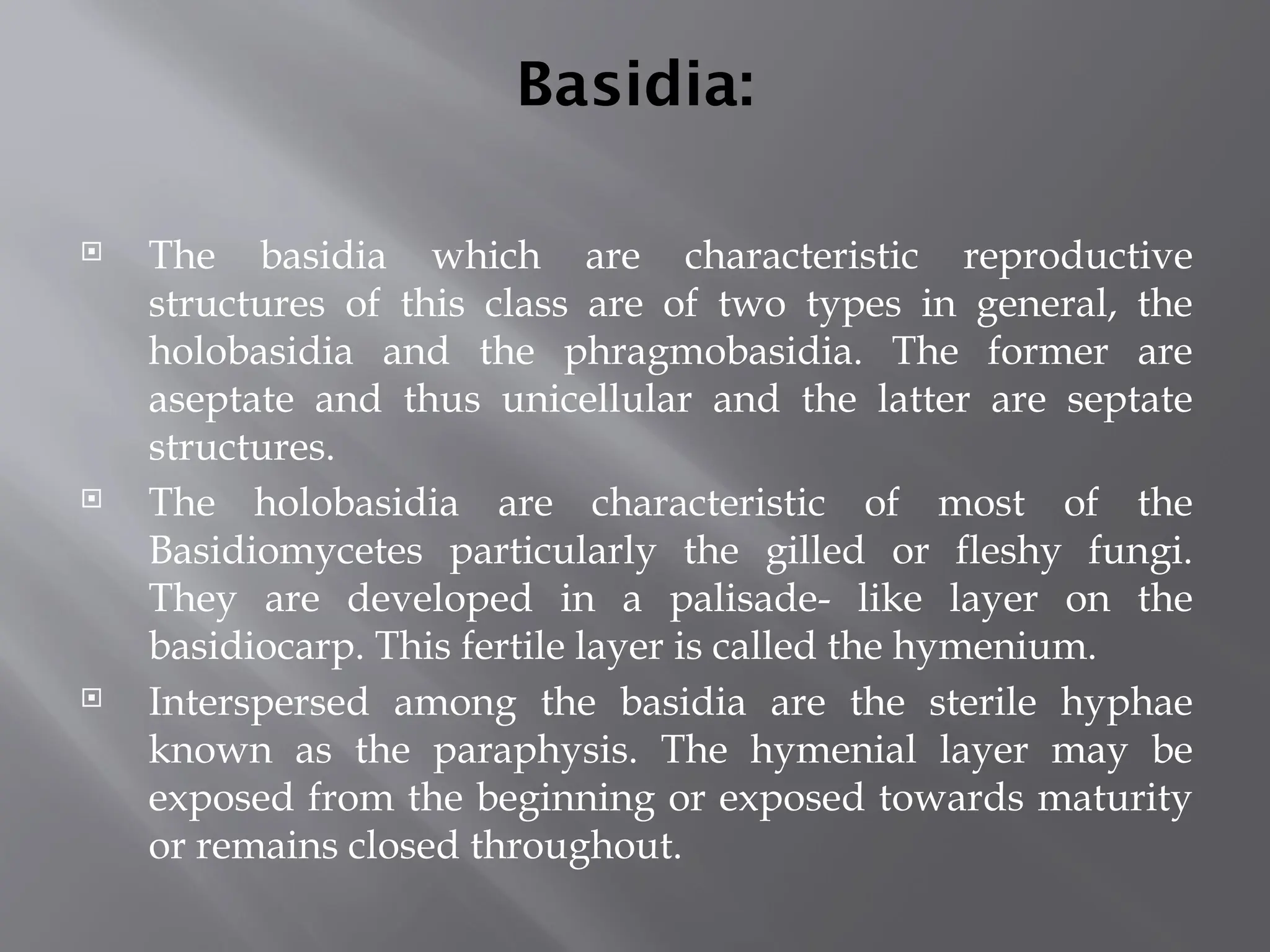 Basidia:

The basidia which are characteristic reproductive structures of this class are of two types in general, the holobasidia and the phragmobasidia. The former are aseptate and thus unicellular and the latter are septate structures.

The holobasidia are characteristic of most of the Basidiomycetes particularly the gilled or fleshy fungi. They are developed in a palisade- like layer on the basidiocarp. This fertile layer is called the hymenium.

Interspersed among the basidia are the sterile hyphae known as the paraphysis. The hymenial layer may be exposed from the beginning or exposed towards maturity or remains closed throughout.